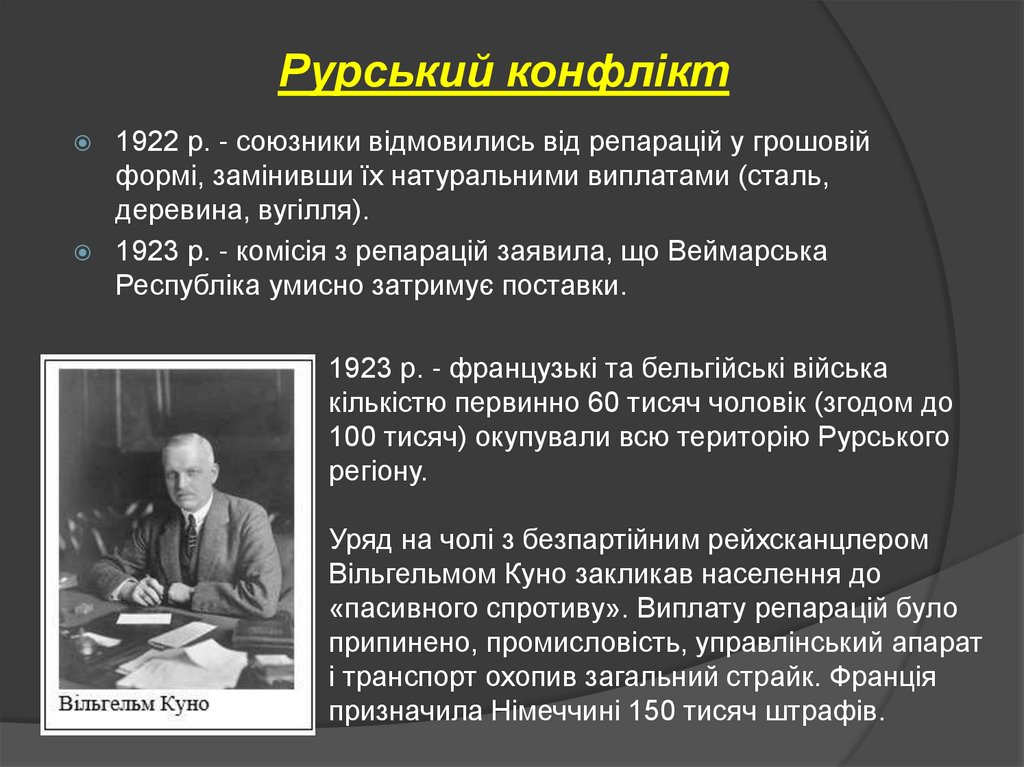 Рурський конфлікт

1922 р. - союзники відмовились від репарацій у грошовій формі, замінивши їх натуральними виплатами (сталь, деревина, вугілля).

1923 р. - комісія з репарацій заявила, що Веймарська Республіка умисно затримує поставки.

Вільгельм Куно

1923 р. - французькі та бельгійські війська кількістю первинно 60 тисяч чоловік (згодом до 100 тисяч) окупували всю територію Рурського регіону.

Уряд на чолі з безпартійним рейхсканцлером Вільгельмом Куно закликав населення до «пасивного спротиву». Виплату репарацій було припинено, промисловість, управлінський апарат і транспорт охопив загальний страйк. Франція призначила Німеччині 150 тисяч штрафів.